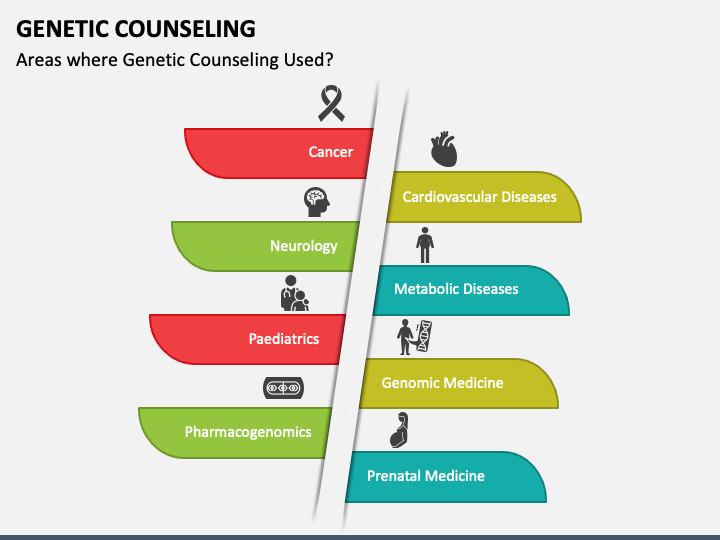 GENETIC COUNSELING

Areas where Genetic Counseling Used?

Cancer

Cardiovascular Diseases

Neurology

Metabolic Diseases

Paediatrics

Genomic Medicine

Pharmacogenomics

Prenatal Medicine